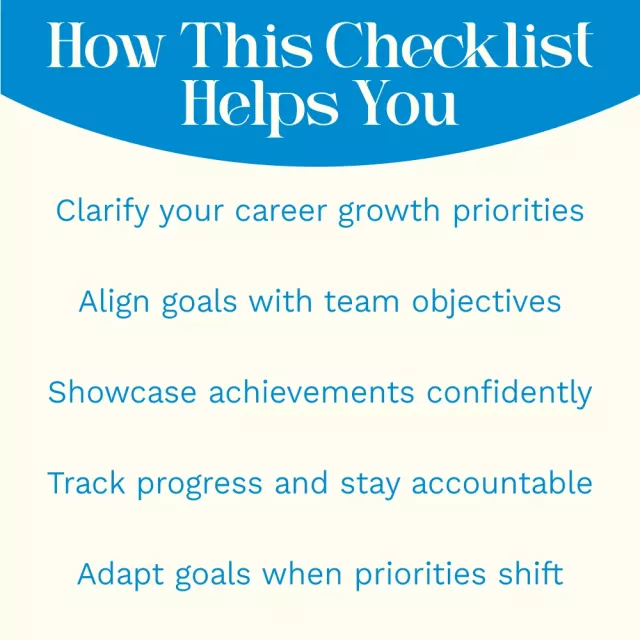 How This Checklist Helps You

Clarify your career growth priorities

Align goals with team objectives

Showcase achievements confidently

Track progress and stay accountable

Adapt goals when priorities shift